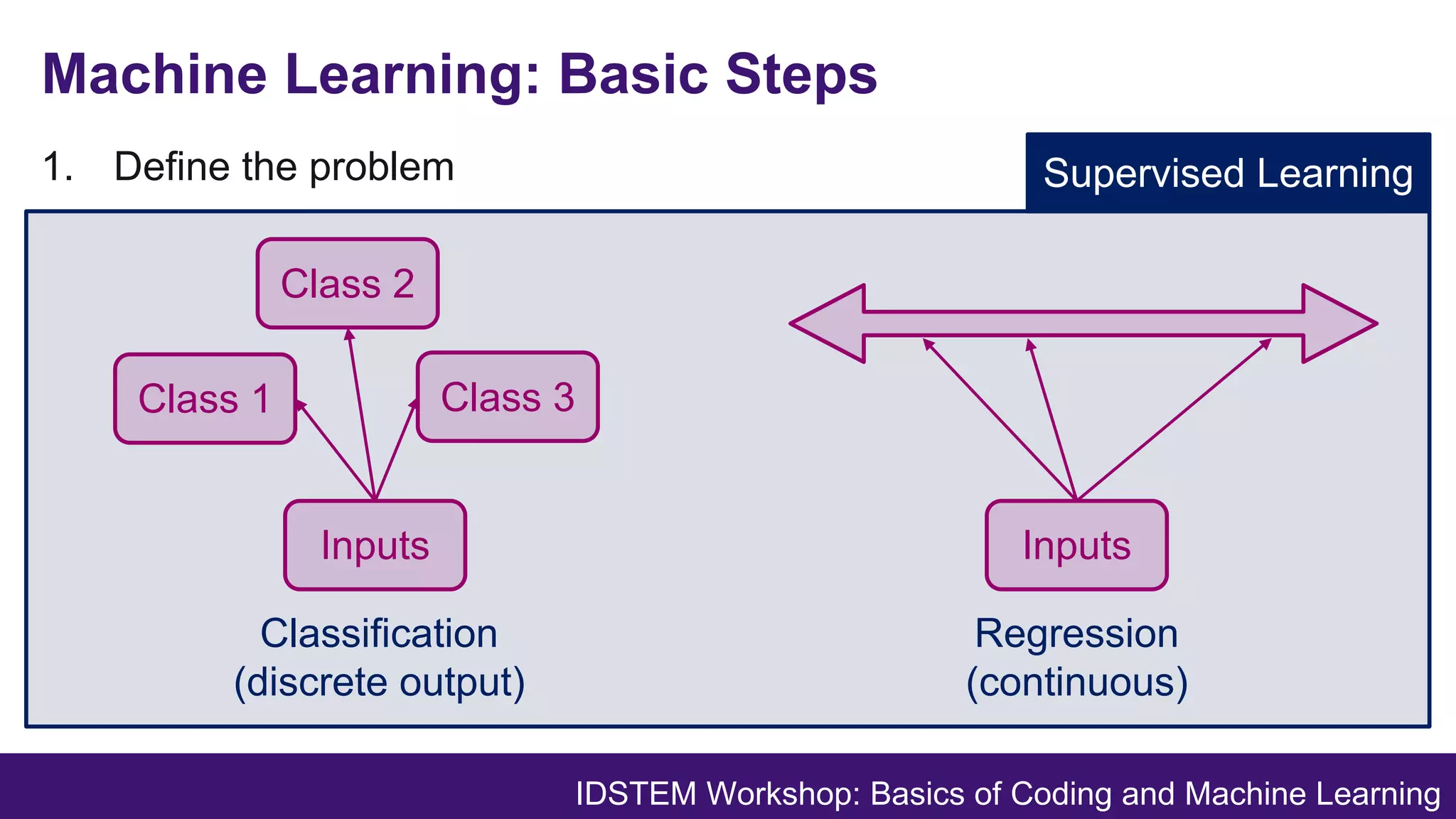 Machine Learning: Basic Steps

1. Define the problem

Supervised Learning

Class 2

Class 1

Class 3

Inputs

Classification (discrete output)

Inputs

Regression (continuous)

IDSTEM Workshop: Basics of Coding and Machine Learning